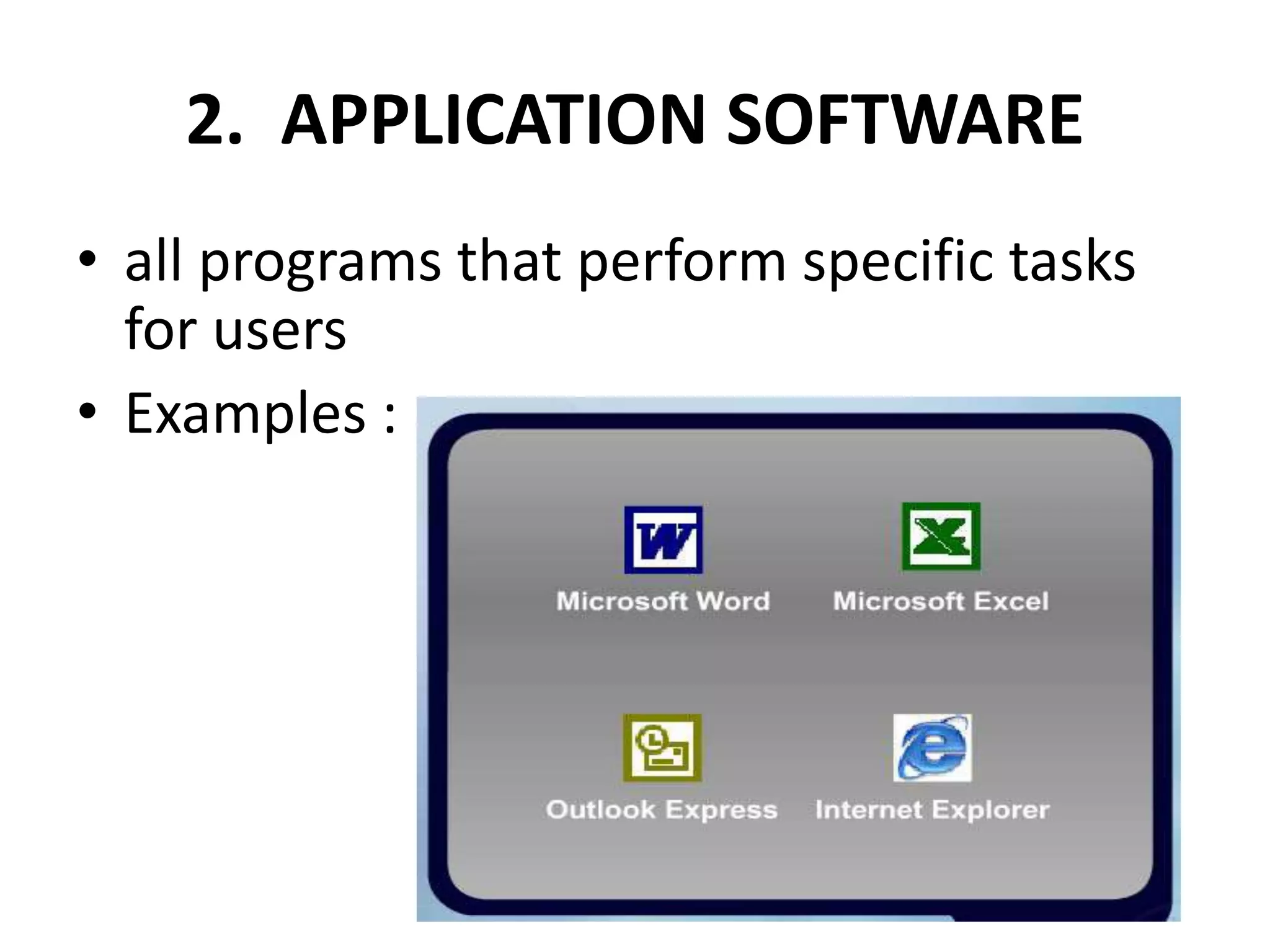 2. APPLICATION SOFTWARE

• all programs that perform specific tasks for users

• Examples :

W
Microsoft Word

X
Microsoft Excel

Outlook Express

e
Internet Explorer